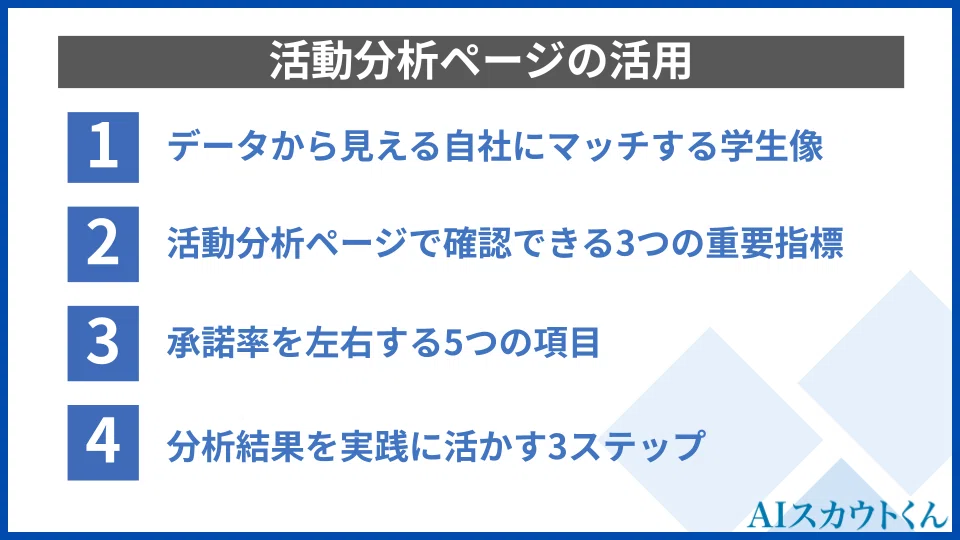 活動分析ページの活用

1 データから見える自社にマッチする学生像

2 活動分析ページで確認できる3つの重要指標

3 承諾率を左右する5つの項目

4 分析結果を実践に活かす3ステップ

AIスカウトくん